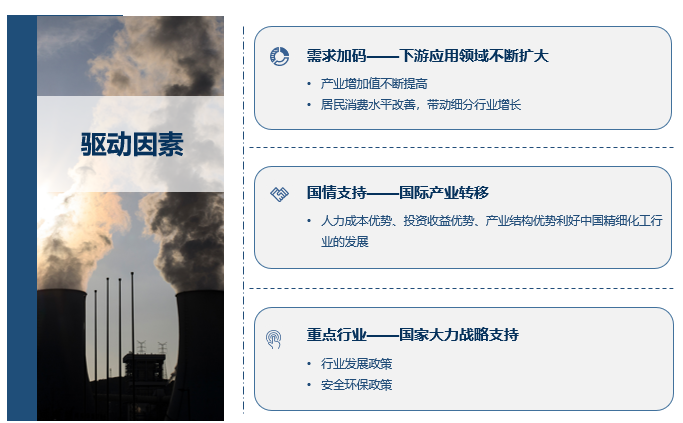 驱动因素

需求加码——下游应用领域不断扩大

• 产业增加值不断提高
• 居民消费水平改善，带动细分行业增长

国情支持——国际产业转移

• 人力成本优势、投资收益优势、产业结构优势利好中国精细化工行业的发展

重点行业——国家大力战略支持

• 行业发展政策
• 安全环保政策